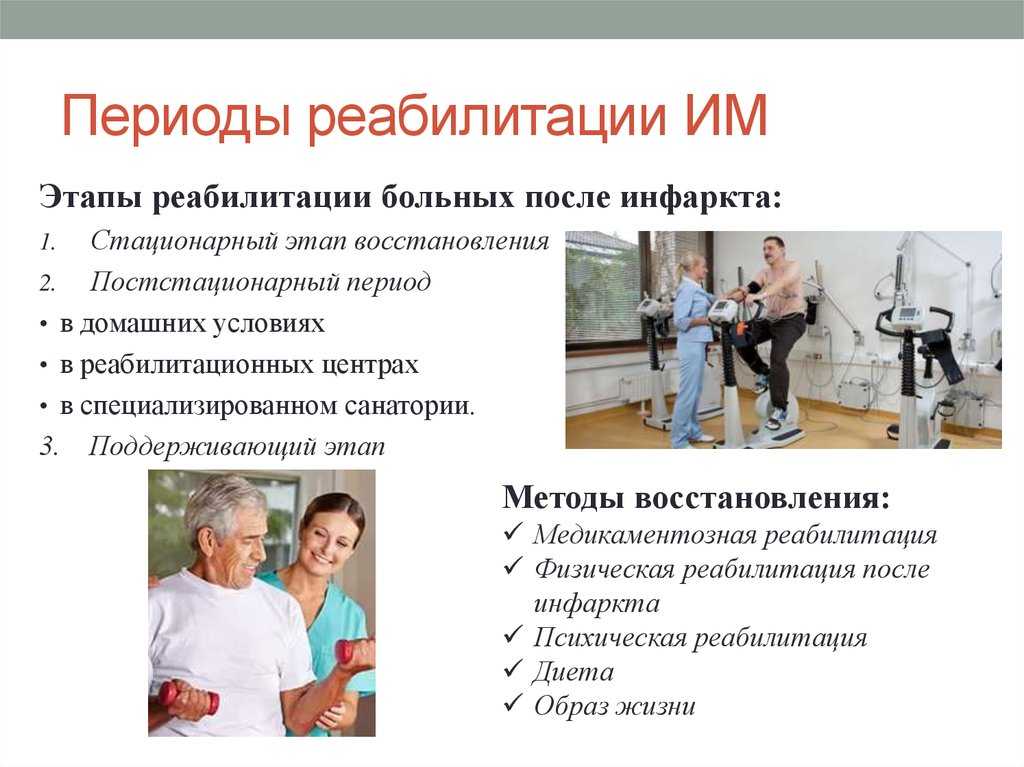 Периоды реабилитации ИМ

Этапы реабилитации больных после инфаркта:

1. Стационарный этап восстановления
2. Постстационарный период

• в домашних условиях
• в реабилитационных центрах
• в специализированном санатории.

3. Поддерживающий этап

Методы восстановления:

✓ Медикаментозная реабилитация
✓ Физическая реабилитация после инфаркта
✓ Психическая реабилитация
✓ Диета
✓ Образ жизни